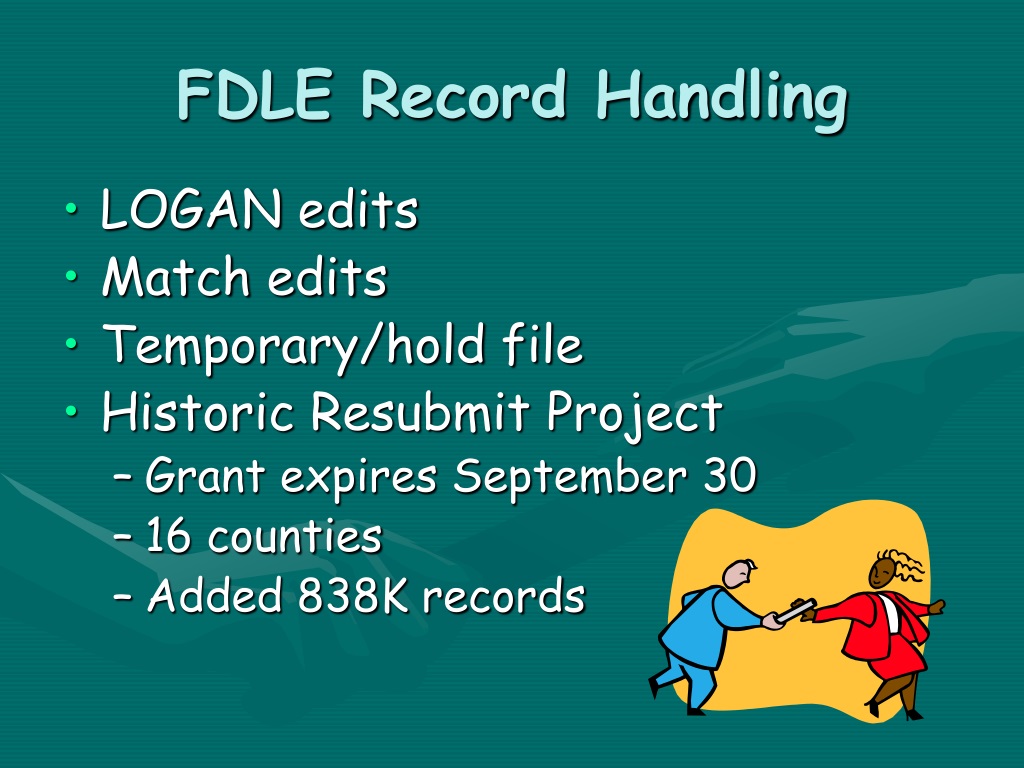 FDLE Record Handling

• LOGAN edits
• Match edits
• Temporary/hold file
• Historic Resubmit Project
– Grant expires September 30
– 16 counties
– Added 838K records